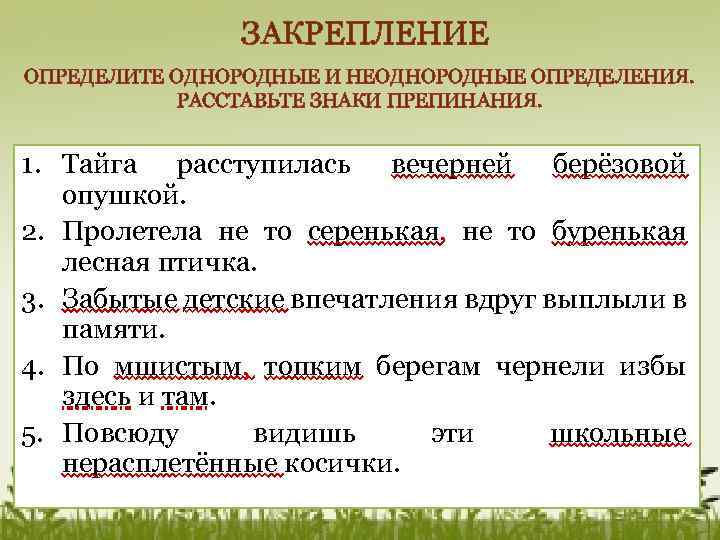 ЗАКРЕПЛЕНИЕ

ОПРЕДЕЛИТЕ ОДНОРОДНЫЕ И НЕОДНОРОДНЫЕ ОПРЕДЕЛЕНИЯ. РАССТАВЬТЕ ЗНАКИ ПРЕПИНАНИЯ.

1. Тайга расступилась вечерней берёзовой опушкой.
2. Пролетела не то серенькая, не то буренькая лесная птичка.
3. Забытые детские впечатления вдруг выплыли в памяти.
4. По мшистым, топким берегам чернели избы здесь и там.
5. Повсюду видишь эти школьные нерасплетённые косички.